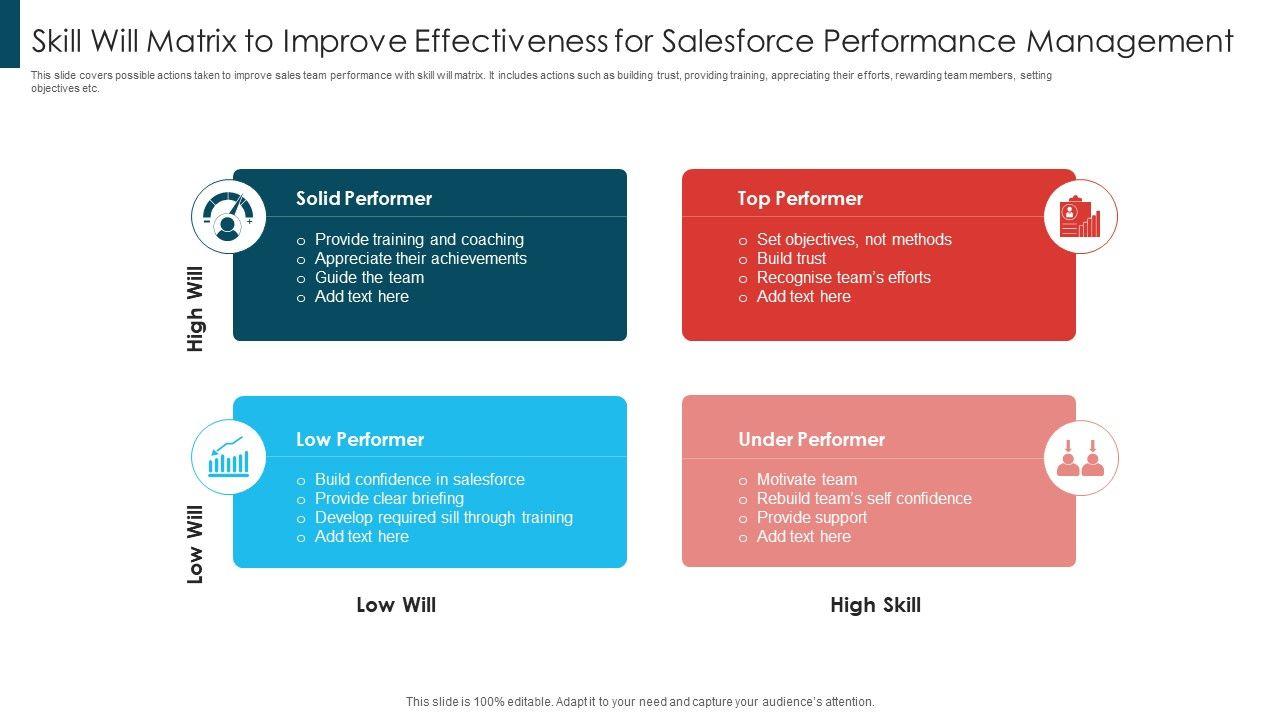 Skill Will Matrix to Improve Effectiveness for Salesforce Performance Management

This slide covers possible actions taken to improve sales team performance with skill will matrix. It includes actions such as building trust, providing training, appreciating their efforts, rewarding team members, setting objectives etc.

High Will

Solid Performer
o Provide training and coaching
o Appreciate their achievements
o Guide the team
o Add text here

Top Performer
o Set objectives, not methods
o Build trust
o Recognise team's efforts
o Add text here

Low Will

Low Performer
o Build confidence in salesforce
o Provide clear briefing
o Develop required sill through training
o Add text here

Under Performer
o Motivate team
o Rebuild team's self confidence
o Provide support
o Add text here

Low Will

High Skill

This slide is 100% editable. Adapt it to your need and capture your audience's attention.